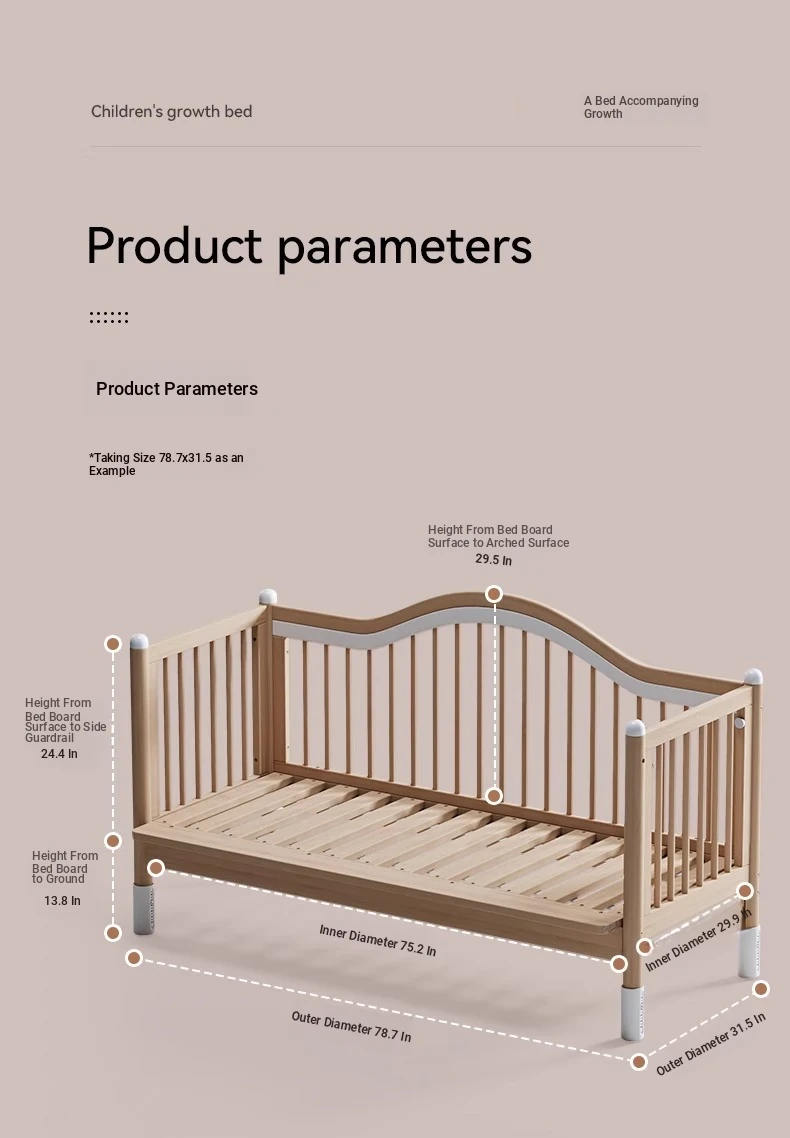 Children's growth bed

A Bed Accompanying Growth

Product parameters

::::::

Product Parameters

*Taking Size 78.7x31.5 as an Example

Height From Bed Board Surface to Arched Surface
29.5 In

Height From Bed Board Surface to Side Guardrail
24.4 In

Height From Bed Board to Ground
13.8 In

Inner Diameter 75.2 In

Inner Diameter 29.9 In

Outer Diameter 78.7 In

Outer Diameter 31.5 In